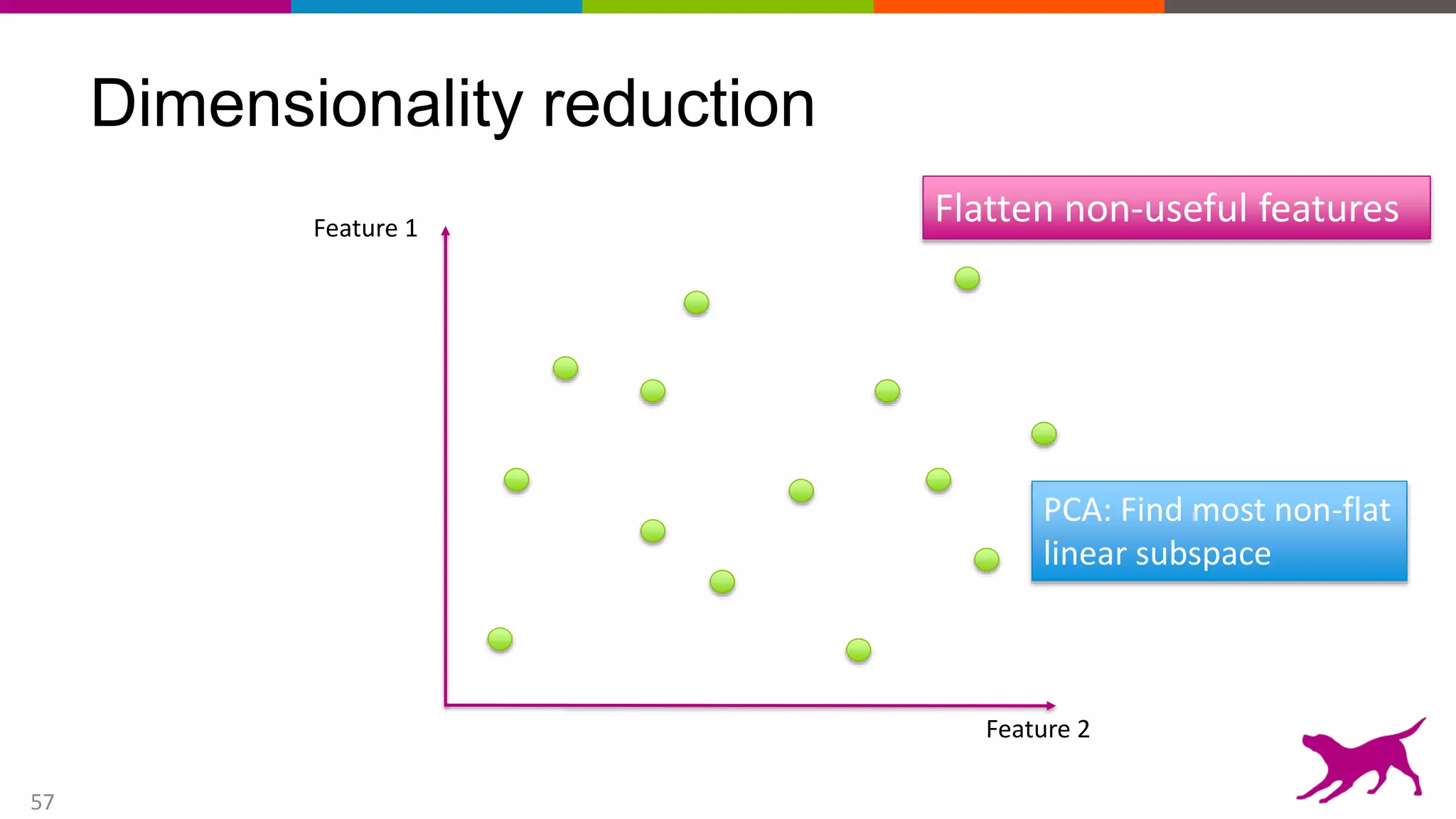 Dimensionality reduction

Flatten non-useful features

Feature 1

PCA: Find most non-flat linear subspace

Feature 2

57